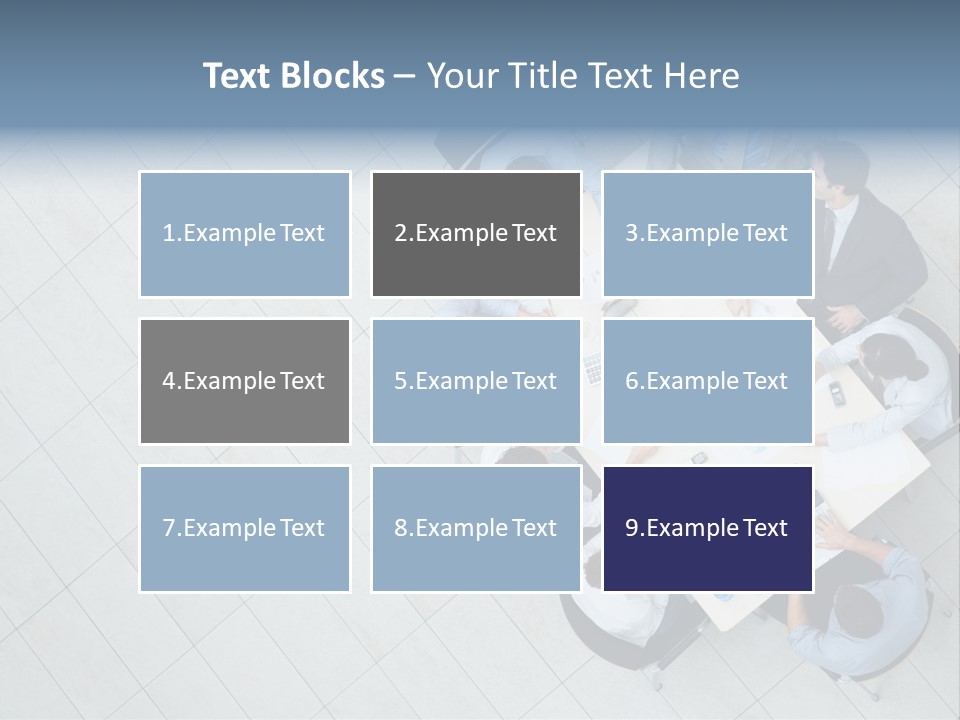 Text Blocks – Your Title Text Here

1.Example Text

2.Example Text

3.Example Text

4.Example Text

5.Example Text

6.Example Text

7.Example Text

8.Example Text

9.Example Text